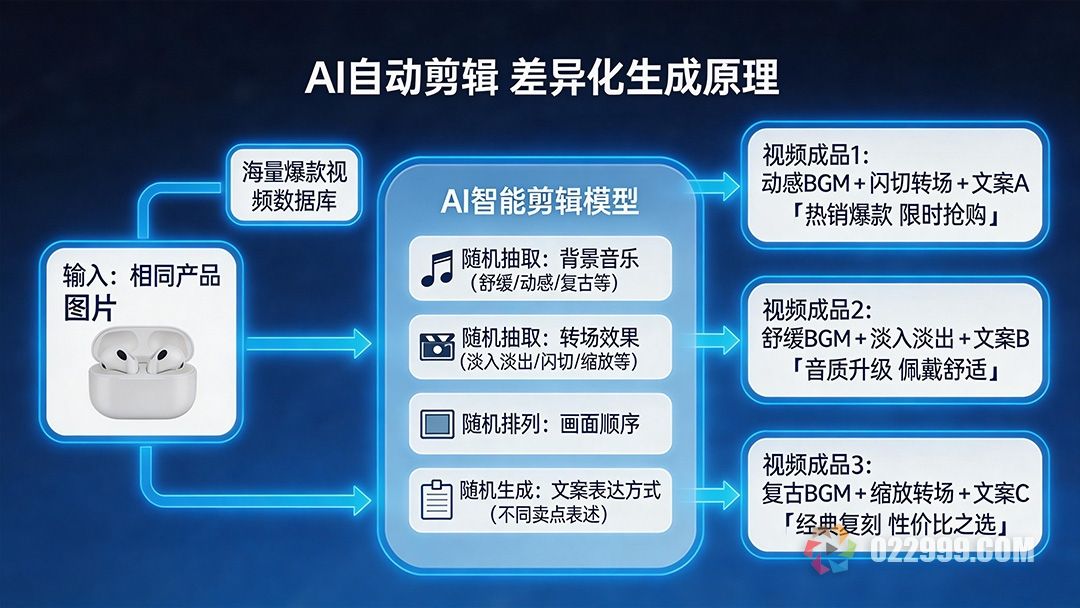 AI自动剪辑 差异化生成原理

海量爆款视频数据库

输入：相同产品图片

AI智能剪辑模型

随机抽取：背景音乐
（舒缓/动感/复古等）

随机抽取：转场效果
（淡入淡出/闪切/缩放等）

随机排列：画面顺序

随机生成：文案表达方式
（不同卖点表述）

视频成品1：
动感BGM＋闪切转场＋文案A
「热销爆款 限时抢购」

视频成品2：
舒缓BGM＋淡入淡出＋文案B
「音质升级 佩戴舒适」

视频成品3：
复古BGM＋缩放转场＋文案C
「经典复刻 性价比之选」

022999.COM